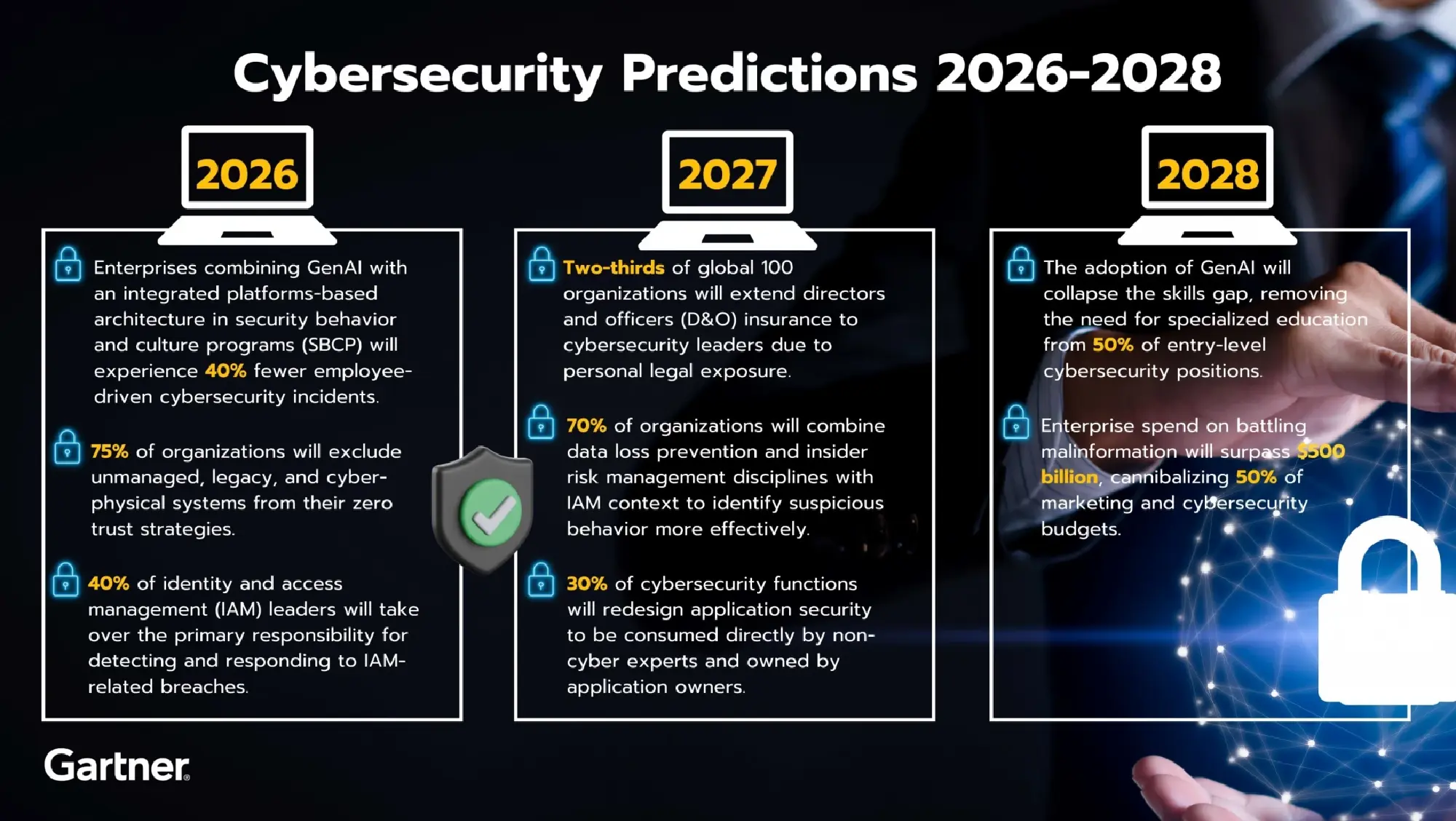 Cybersecurity Predictions 2026-2028

2026

Enterprises combining GenAI with an integrated platforms-based architecture in security behavior and culture programs (SBCP) will experience 40% fewer employee-driven cybersecurity incidents.

75% of organizations will exclude unmanaged, legacy, and cyber-physical systems from their zero trust strategies.

40% of identity and access management (IAM) leaders will take over the primary responsibility for detecting and responding to IAM-related breaches.

2027

Two-thirds of global 100 organizations will extend directors and officers (D&O) insurance to cybersecurity leaders due to personal legal exposure.

70% of organizations will combine data loss prevention and insider risk management disciplines with IAM context to identify suspicious behavior more effectively.

30% of cybersecurity functions will redesign application security to be consumed directly by non-cyber experts and owned by application owners.

2028

The adoption of GenAI will collapse the skills gap, removing the need for specialized education from 50% of entry-level cybersecurity positions.

Enterprise spend on battling malinformation will surpass $500 billion, cannibalizing 50% of marketing and cybersecurity budgets.

Gartner